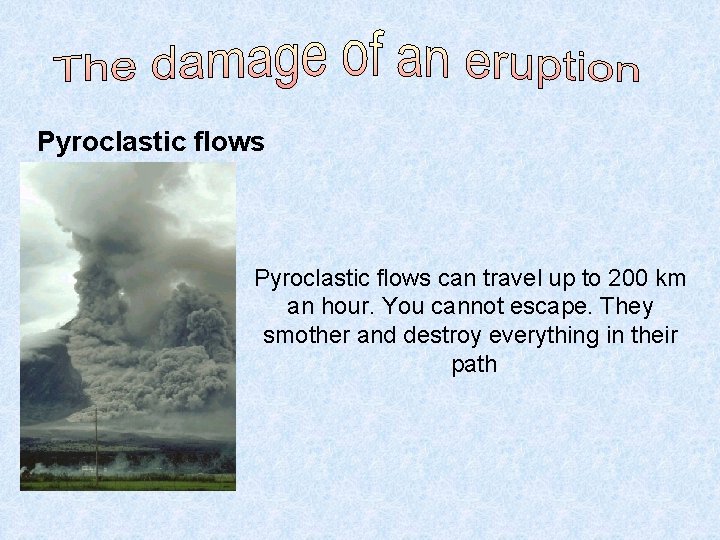 The damage of an eruption

Pyroclastic flows

Pyroclastic flows can travel up to 200 km an hour. You cannot escape. They smother and destroy everything in their path